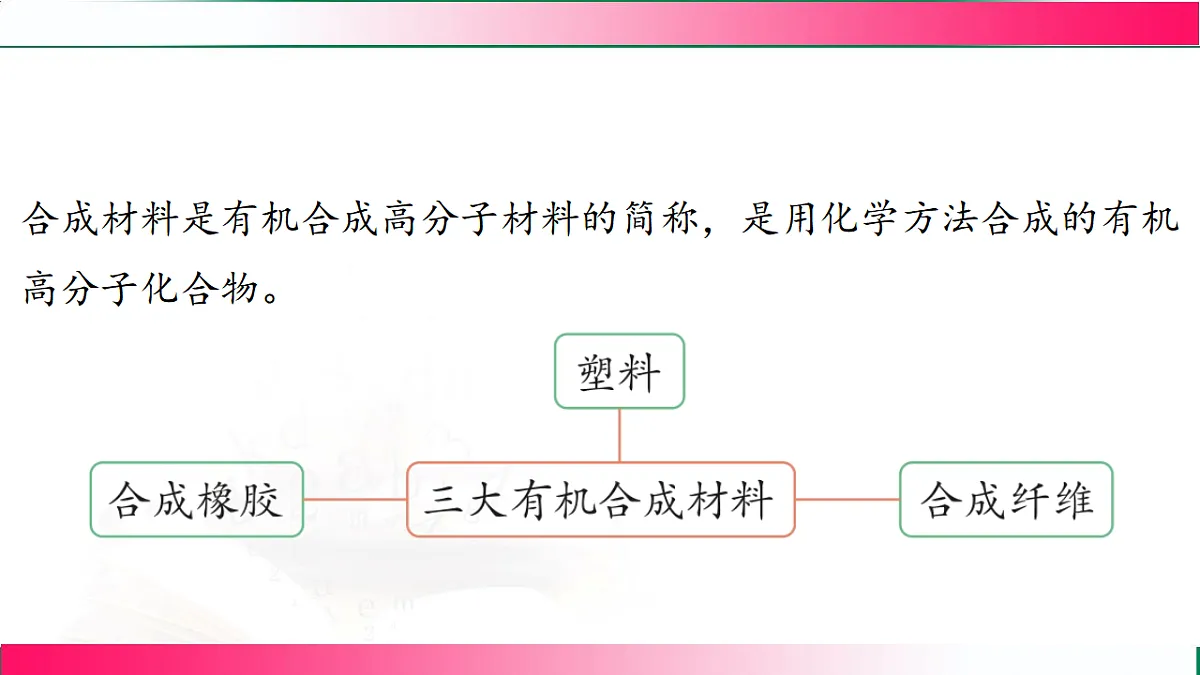 合成材料是有机合成高分子材料的简称，是用化学方法合成的有机高分子化合物。

塑料

合成橡胶

三大有机合成材料

合成纤维